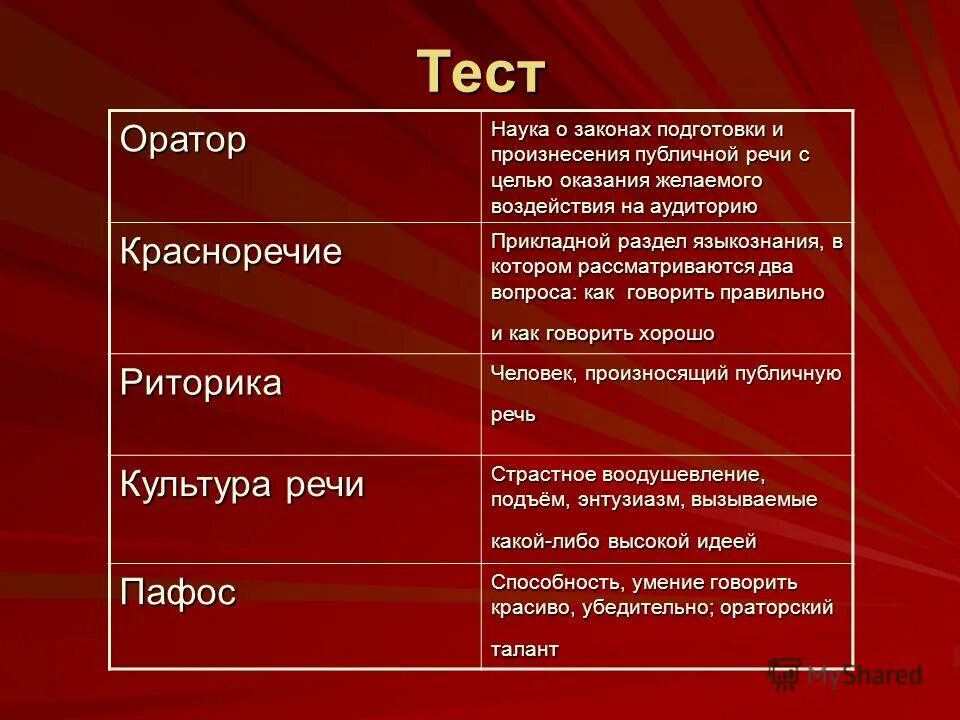 Тест

| Оратор | Наука о законах подготовки и произнесения публичной речи с целью оказания желаемого воздействия на аудиторию |
|---|---|
| Красноречие | Прикладной раздел языкознания, в котором рассматриваются два вопроса: как говорить правильно и как говорить хорошо |
| Риторика | Человек, произносящий публичную речь |
| Культура речи | Страстное воодушевление, подъём, энтузиазм, вызываемые какой-либо высокой идеей |
| Пафос | Способность, умение говорить красиво, убедительно; ораторский талант |

MyShared